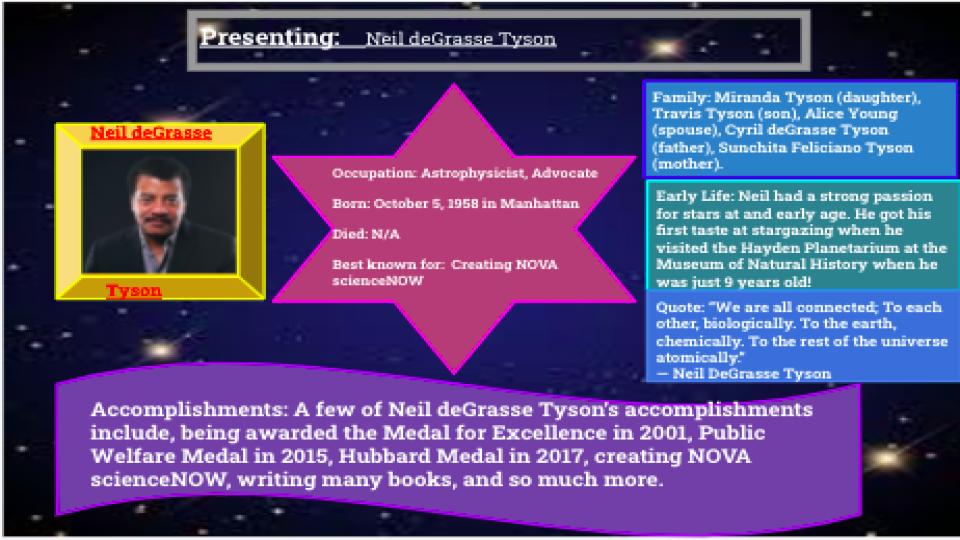 Presenting: Neil deGrasse Tyson

Neil deGrasse

Tyson

Occupation: Astrophysicist, Advocate

Born: October 5, 1958 in Manhattan

Died: N/A

Best known for: Creating NOVA scienceNOW

Family: Miranda Tyson (daughter), Travis Tyson (son), Alice Young (spouse), Cyril deGrasse Tyson (father), Sunchita Feliciano Tyson (mother).

Early Life: Neil had a strong passion for stars at and early age. He got his first taste at stargazing when he visited the Hayden Planetarium at the Museum of Natural History when he was just 9 years old!

Quote: "We are all connected; To each other, biologically. To the earth, chemically. To the rest of the universe atomically."
— Neil DeGrasse Tyson

Accomplishments: A few of Neil deGrasse Tyson's accomplishments include, being awarded the Medal for Excellence in 2001, Public Welfare Medal in 2015, Hubbard Medal in 2017, creating NOVA scienceNOW, writing many books, and so much more.